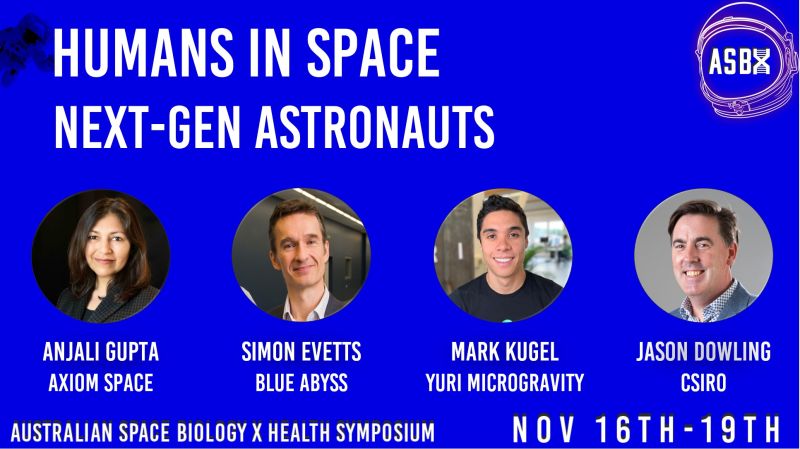 HUMANS IN SPACE
NEXT-GEN ASTRONAUTS

ASBX

ANJALI GUPTA
AXIOM SPACE

SIMON EVETTS
BLUE ABYSS

MARK KUGEL
YURI MICROGRAVITY

JASON DOWLING
CSIRO

AUSTRALIAN SPACE BIOLOGY X HEALTH SYMPOSIUM

NOV 16TH-19TH